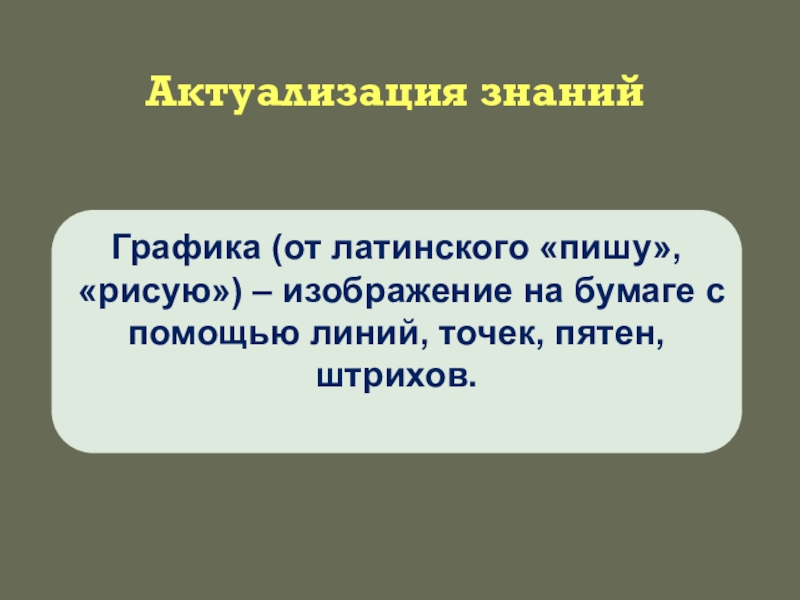 Актуализация знаний

Графика (от латинского «пишу», «рисую») – изображение на бумаге с помощью линий, точек, пятен, штрихов.